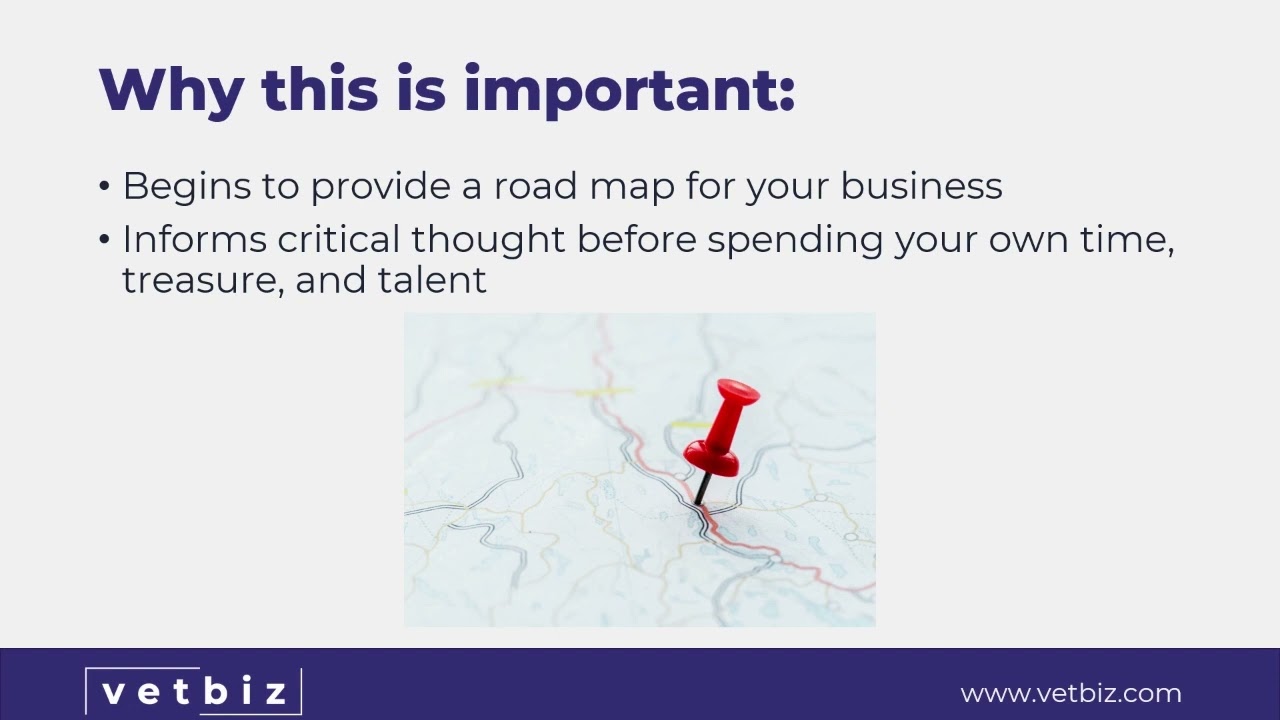 Why this is important:

• Begins to provide a road map for your business
• Informs critical thought before spending your own time, treasure, and talent

vetbiz

www.vetbiz.com